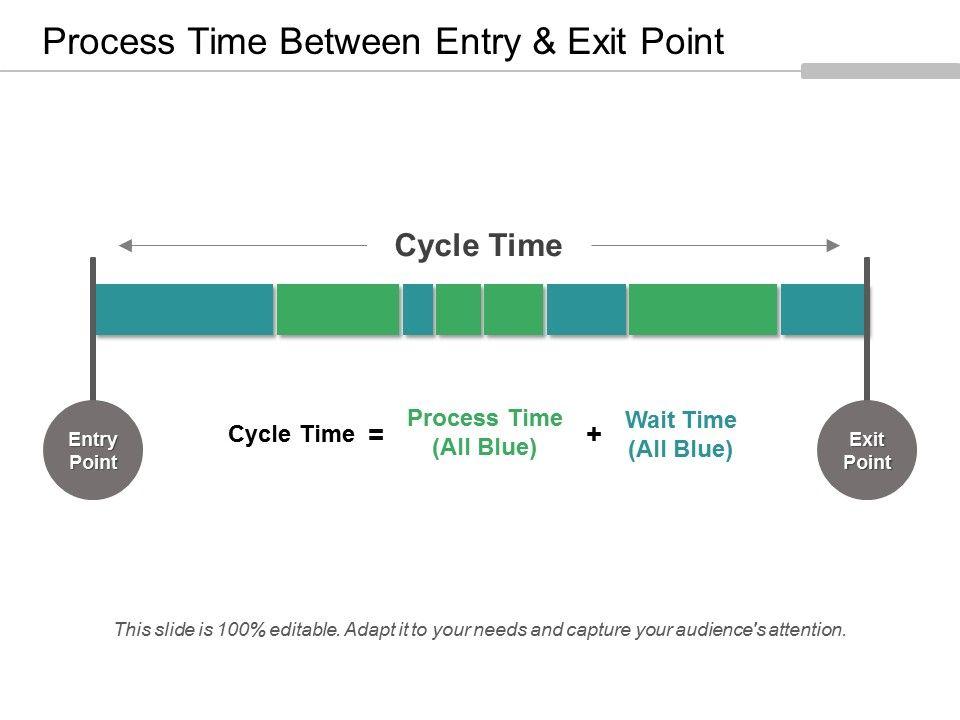 Process Time Between Entry & Exit Point

Cycle Time

Entry Point

Cycle Time = Process Time (All Blue) + Wait Time (All Blue)

Exit Point

This slide is 100% editable. Adapt it to your needs and capture your audience's attention.